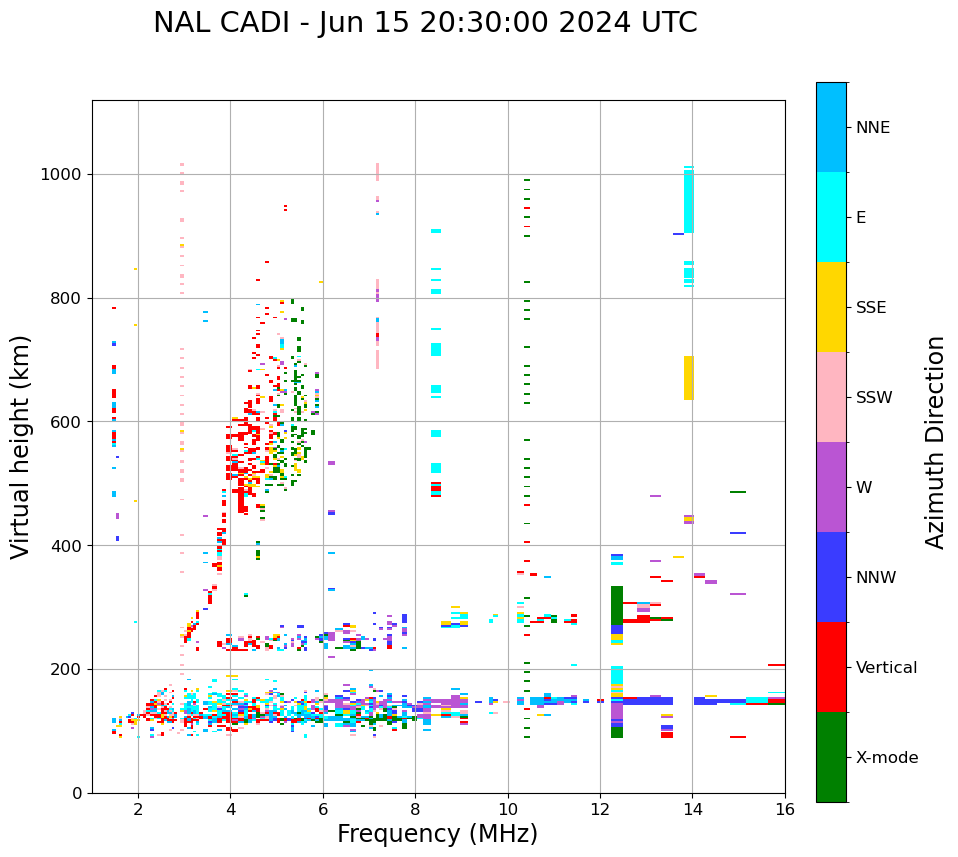 NAL CADI - Jun 15 20:30:00 2024 UTC

Virtual height (km)

1000
800
600
400
200
0

2
4
6
8
10
12
14
16

Frequency (MHz)

NNE
E
SSE
SSW
W
NNW
Vertical
X-mode

Azimuth Direction